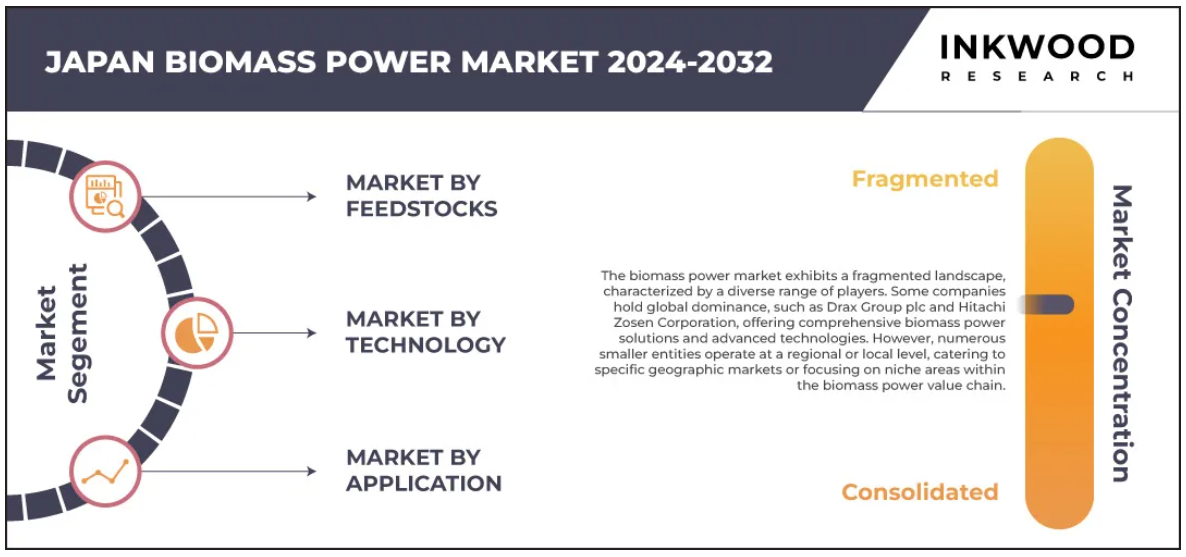 JAPAN BIOMASS POWER MARKET 2024-2032

INKWOOD
RESEARCH

Market Segement

MARKET BY FEEDSTOCKS

MARKET BY TECHNOLOGY

MARKET BY APPLICATION

Fragmented

The biomass power market exhibits a fragmented landscape, characterized by a diverse range of players. Some companies hold global dominance, such as Drax Group plc and Hitachi Zosen Corporation, offering comprehensive biomass power solutions and advanced technologies. However, numerous smaller entities operate at a regional or local level, catering to specific geographic markets or focusing on niche areas within the biomass power value chain.

Consolidated

Market Concentration